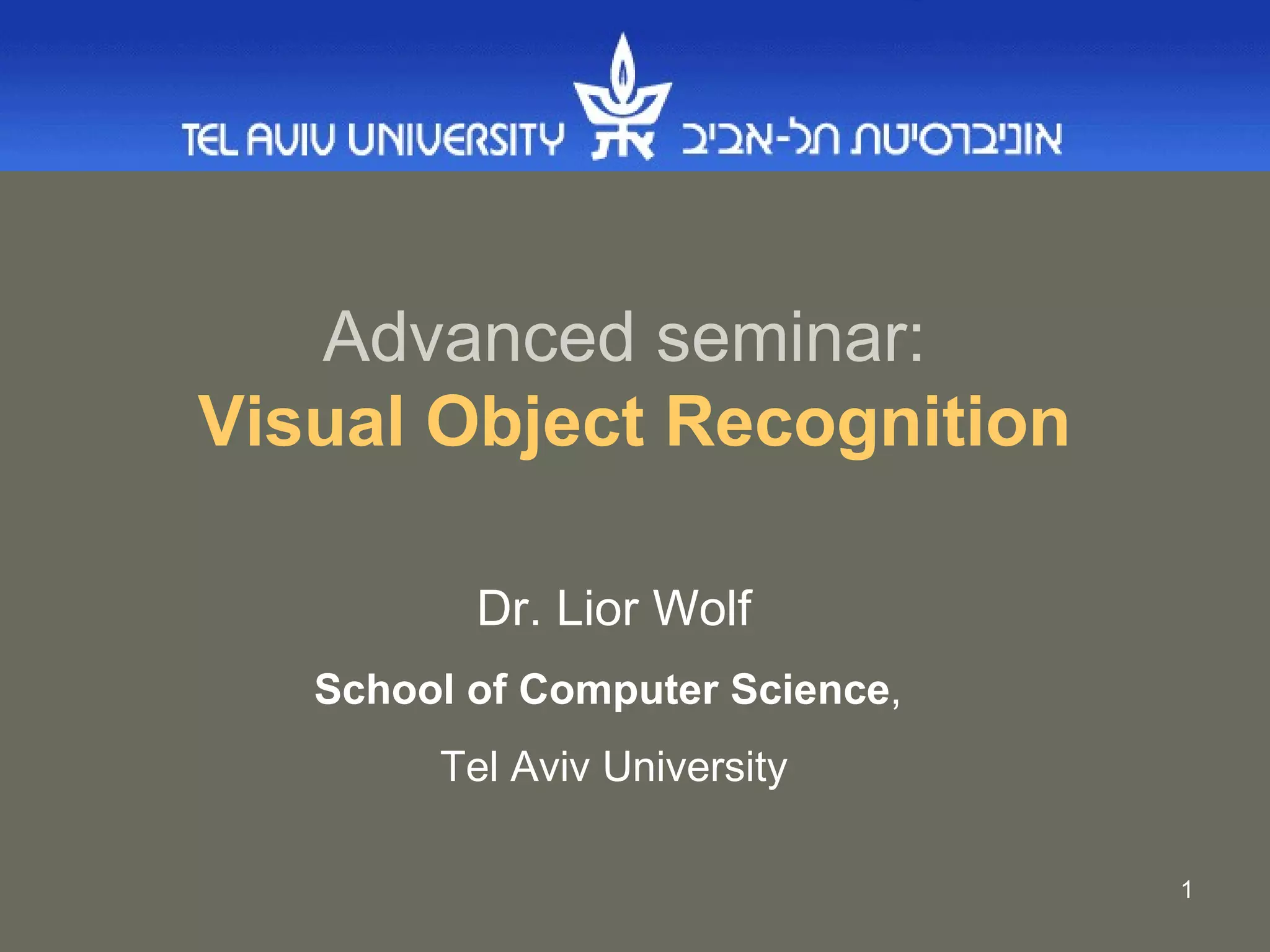 TEL AVIV UNIVERSITY אוניברסיטת תל-אביב

Advanced seminar:
Visual Object Recognition

Dr. Lior Wolf

School of Computer Science,

Tel Aviv University

1